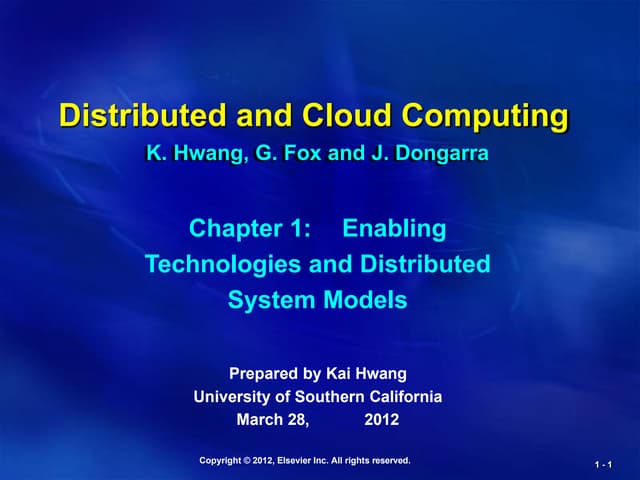 Distributed and Cloud Computing

K. Hwang, G. Fox and J. Dongarra

Chapter 1: Enabling Technologies and Distributed System Models

Prepared by Kai Hwang
University of Southern California
March 28, 2012

Copyright © 2012, Elsevier Inc. All rights reserved.

1 - 1